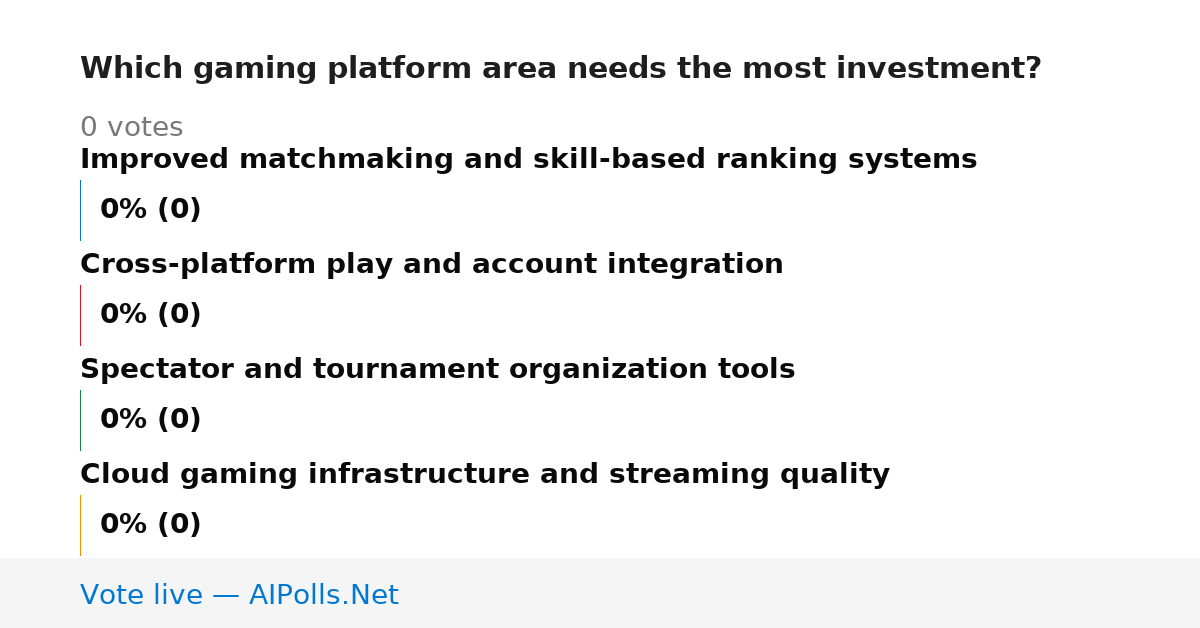 Which gaming platform area needs the most investment?

0 votes

Improved matchmaking and skill-based ranking systems

0% (0)

Cross-platform play and account integration

0% (0)

Spectator and tournament organization tools

0% (0)

Cloud gaming infrastructure and streaming quality

0% (0)

Vote live — AIPolls.Net